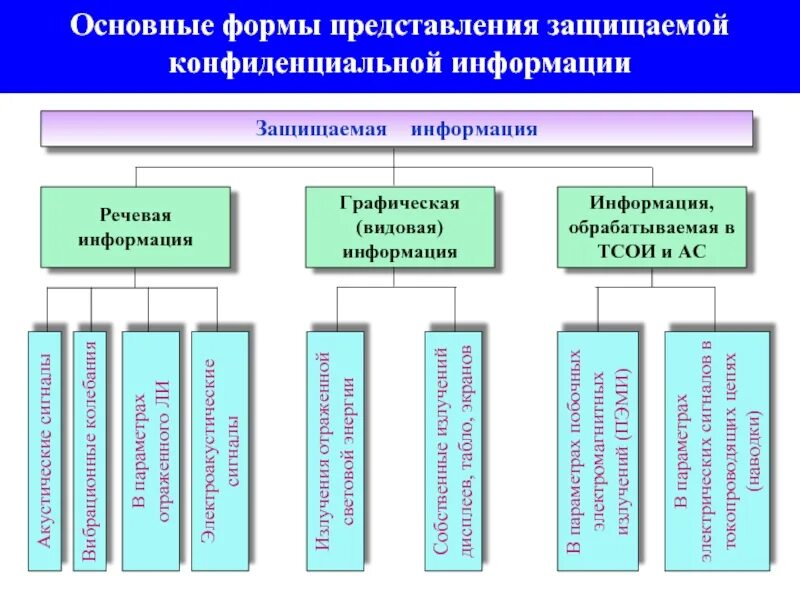 Основные формы представления защищаемой конфиденциальной информации

Защищаемая информация

Речевая информация

Графическая (видовая) информация

Информация, обрабатываемая в ТСОИ и АС

Акустические сигналы

Вибрационные колебания

В параметрах отраженного ЛИ

Электроакустические сигналы

Излучения отраженной световой энергии

Собственные излучений дисплеев, табло, экранов

В параметрах побочных электромагнитных излучений (ПЭМИ)

В параметрах электрических сигналов в токопроводящих цепях (наводки)